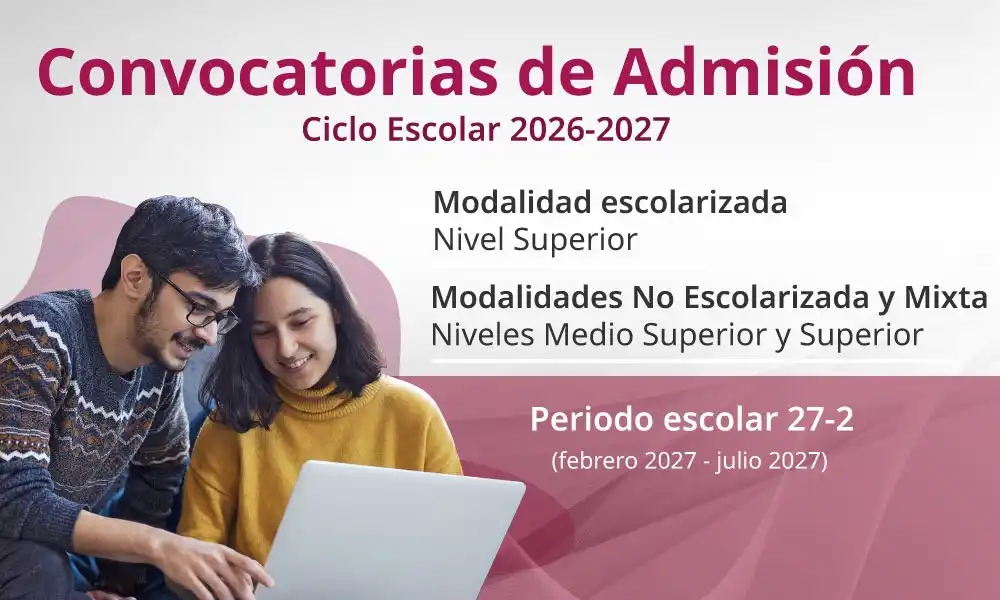 Convocatorias de Admisión
Ciclo Escolar 2026-2027

Modalidad escolarizada
Nivel Superior

Modalidades No Escolarizada y Mixta
Niveles Medio Superior y Superior

Periodo escolar 27-2
(febrero 2027 - julio 2027)